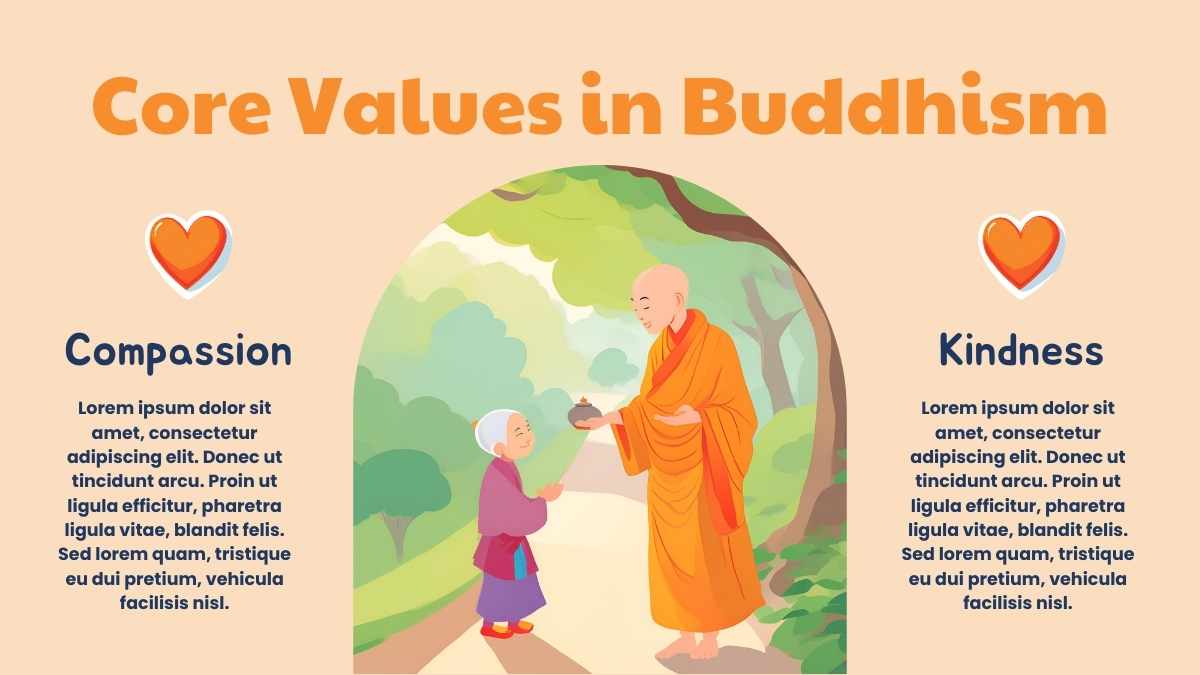 Core Values in Buddhism

Compassion

Lorem ipsum dolor sit amet, consectetur adipiscing elit. Donec ut tincidunt arcu. Proin ut ligula efficitur, pharetra ligula vitae, blandit felis. Sed lorem quam, tristique eu dui pretium, vehicula facilisis nisl.

Kindness

Lorem ipsum dolor sit amet, consectetur adipiscing elit. Donec ut tincidunt arcu. Proin ut ligula efficitur, pharetra ligula vitae, blandit felis. Sed lorem quam, tristique eu dui pretium, vehicula facilisis nisl.